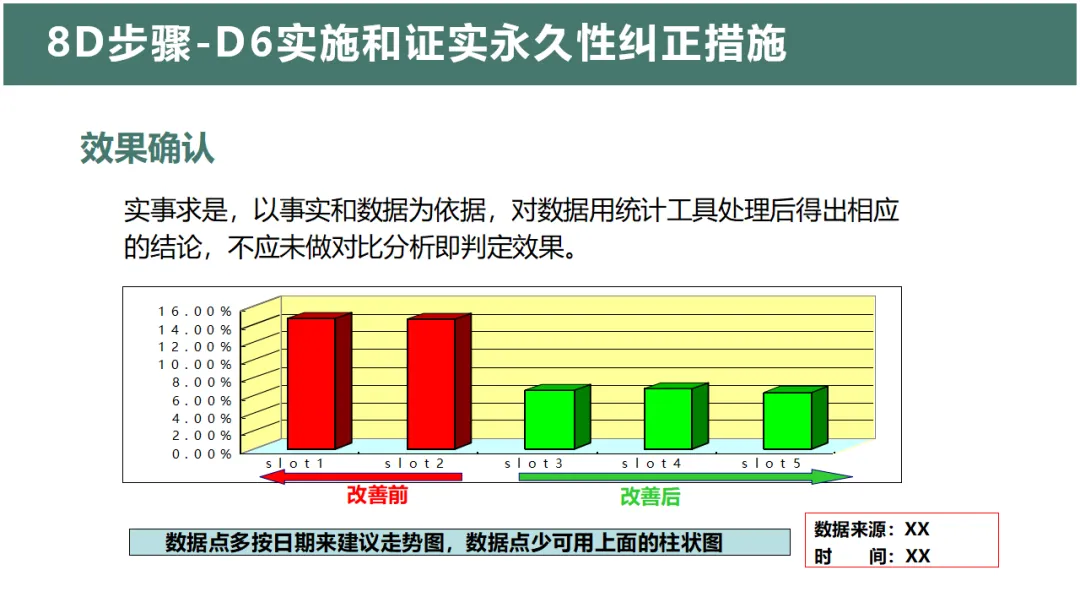 8D步骤-D6实施和证实永久性纠正措施

效果确认

实事求是，以事实和数据为依据，对数据用统计工具处理后得出相应的结论，不应未做对比分析即判定效果。

16.00%
14.00%
12.00%
10.00%
8.00%
6.00%
4.00%
2.00%
0.00%

slot1 slot2 slot3 slot4 slot5

改善前

改善后

数据点多按日期来建议走势图，数据点少可用上面的柱状图

数据来源：XX
时 间：XX